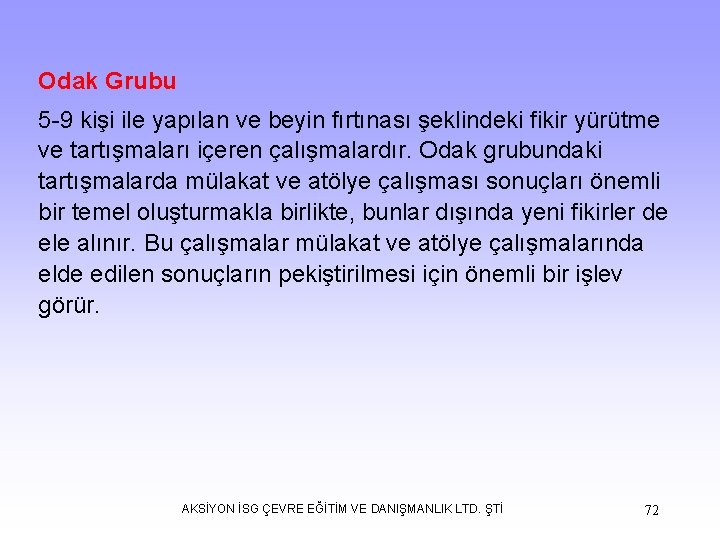 Odak Grubu

5-9 kişi ile yapılan ve beyin fırtınası şeklindeki fikir yürütme ve tartışmaları içeren çalışmalardır. Odak grubundaki tartışmalarda mülakat ve atölye çalışması sonuçları önemli bir temel oluşturmakla birlikte, bunlar dışında yeni fikirler de ele alınır. Bu çalışmalar mülakat ve atölye çalışmalarında elde edilen sonuçların pekiştirilmesi için önemli bir işlev görür.

AKSİYON İSG ÇEVRE EĞİTİM VE DANIŞMANLIK LTD. ŞTİ

72